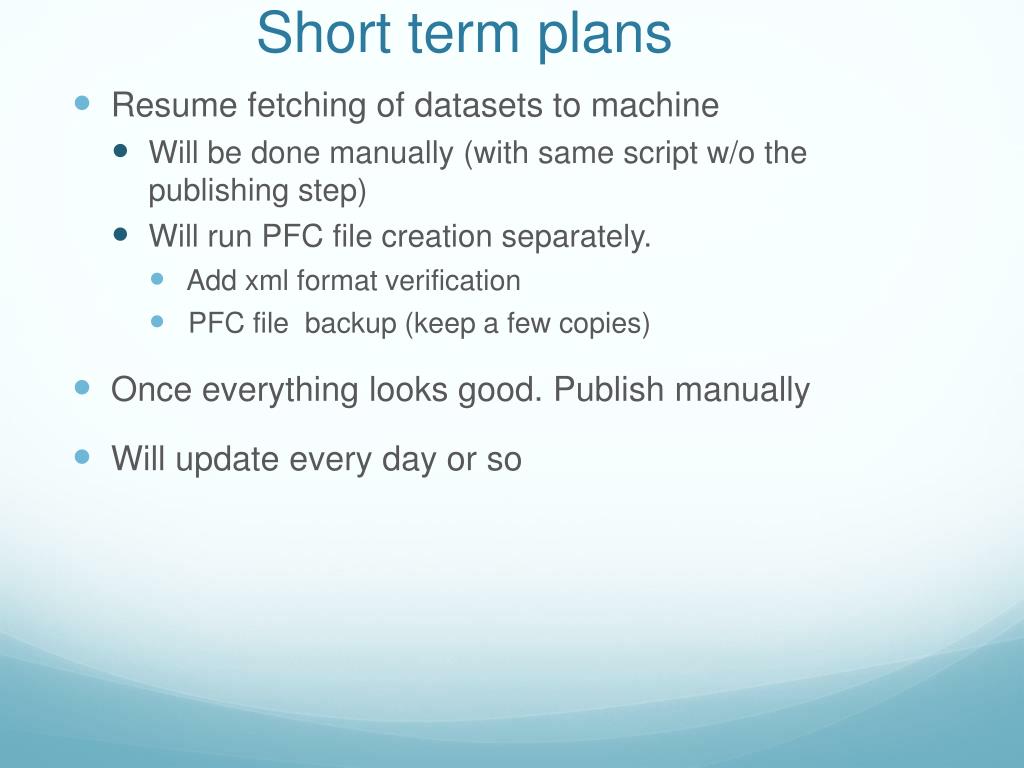 Short term plans

- Resume fetching of datasets to machine
  - Will be done manually (with same script w/o the publishing step)
  - Will run PFC file creation separately.
    - Add xml format verification
    - PFC file backup (keep a few copies)
- Once everything looks good. Publish manually
- Will update every day or so